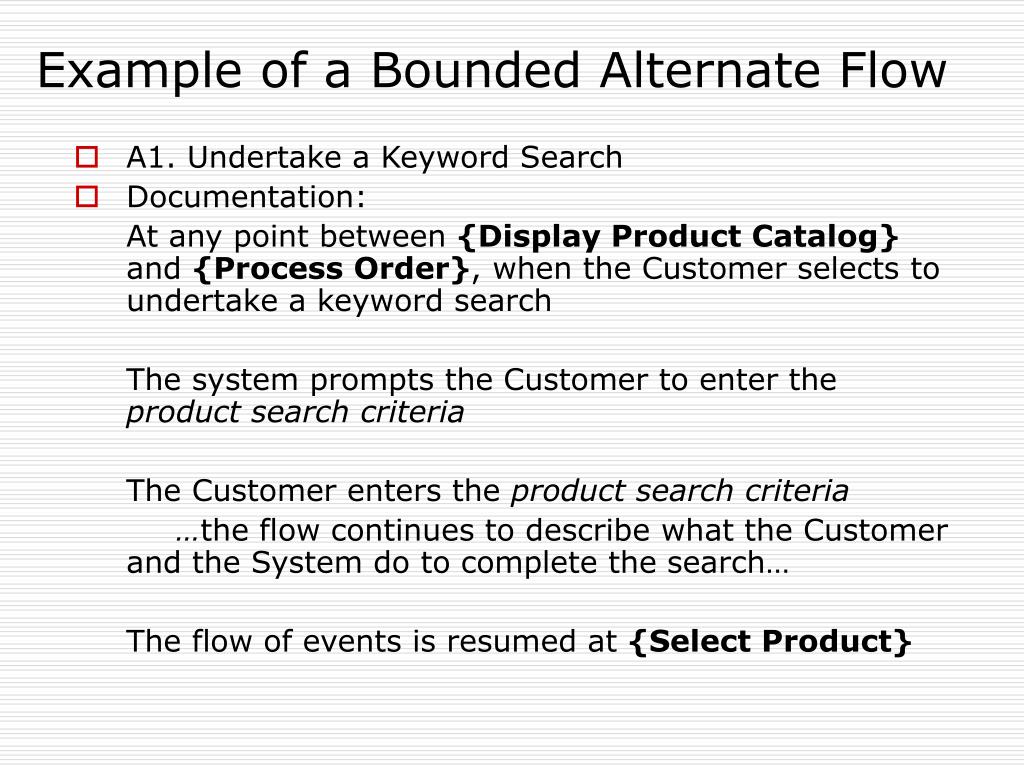 Example of a Bounded Alternate Flow

A1. Undertake a Keyword Search

Documentation:

At any point between {Display Product Catalog} and {Process Order}, when the Customer selects to undertake a keyword search

The system prompts the Customer to enter the product search criteria

The Customer enters the product search criteria

…the flow continues to describe what the Customer and the System do to complete the search…

The flow of events is resumed at {Select Product}